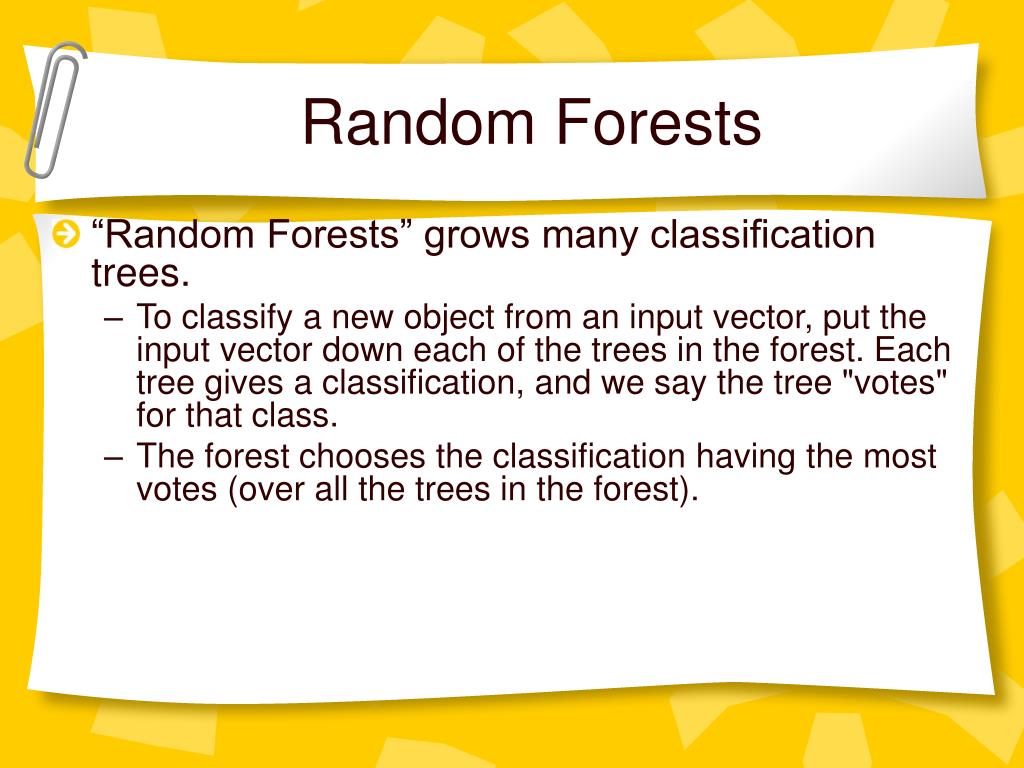 Random Forests

“Random Forests” grows many classification trees.

– To classify a new object from an input vector, put the input vector down each of the trees in the forest. Each tree gives a classification, and we say the tree "votes" for that class.

– The forest chooses the classification having the most votes (over all the trees in the forest).